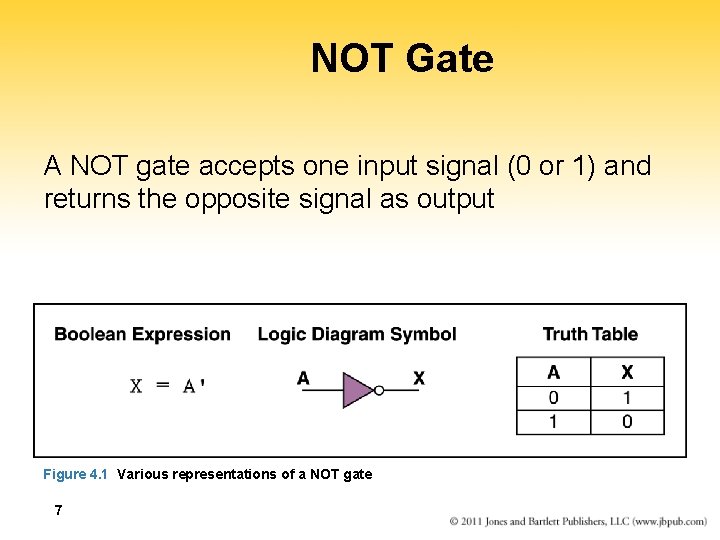 NOT Gate

A NOT gate accepts one input signal (0 or 1) and returns the opposite signal as output

Boolean Expression

X = A'

Logic Diagram Symbol

A X

Truth Table

| A | X |
|---|---|
| 0 | 1 |
| 1 | 0 |

Figure 4.1 Various representations of a NOT gate

7

© 2011 Jones and Bartlett Publishers, LLC (www.jbpub.com)